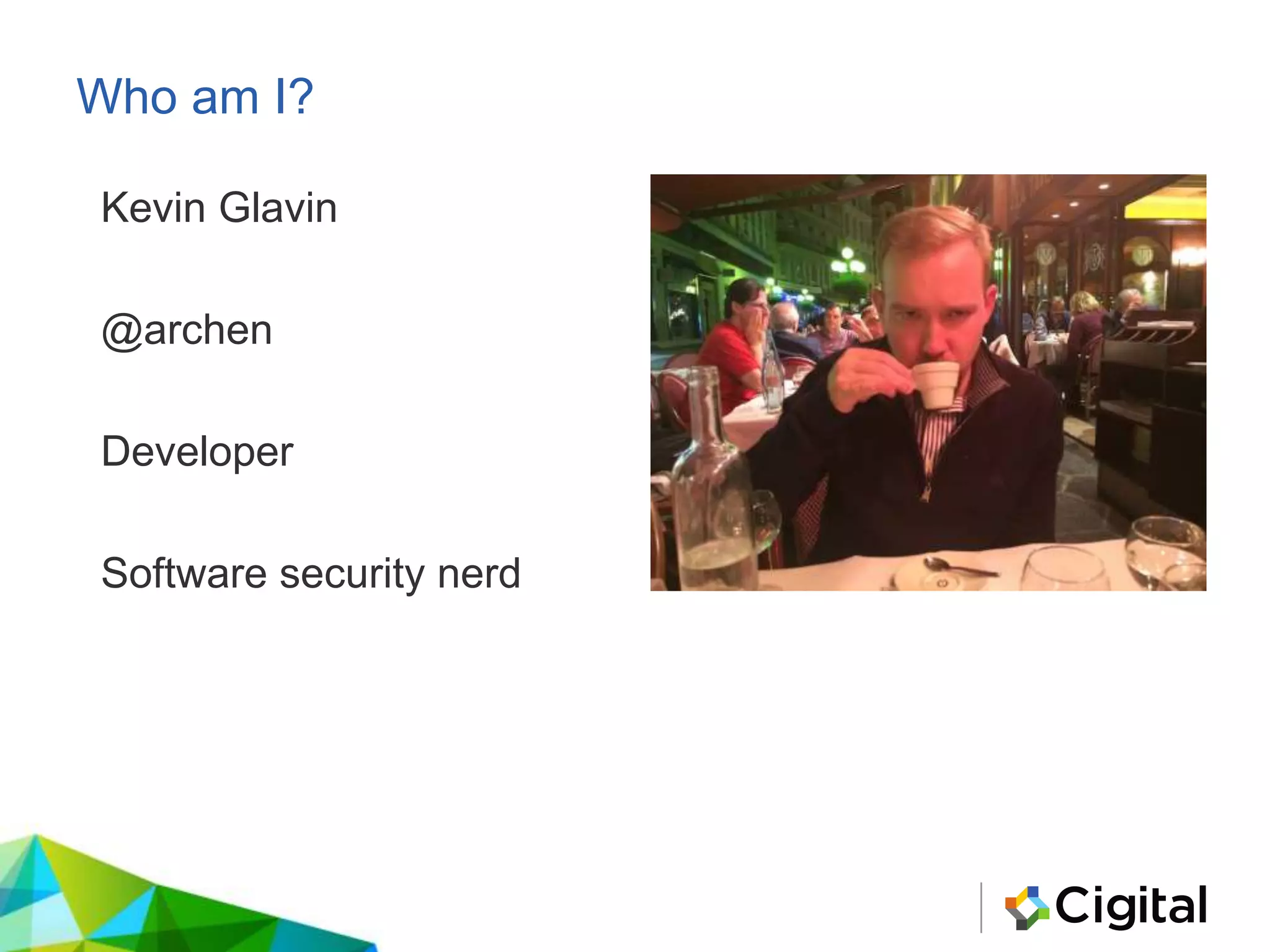 Who am I?

Kevin Glavin

@archen

Developer

Software security nerd

Cigital